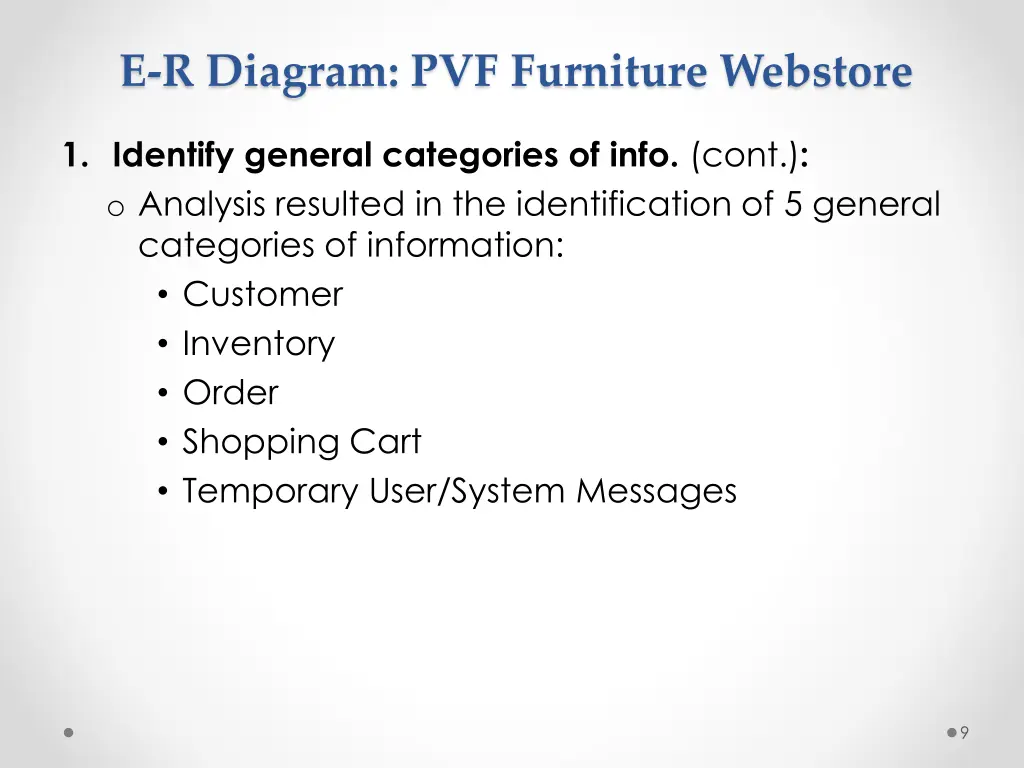 E-R Diagram: PVF Furniture Webstore

1. Identify general categories of info. (cont.):
o Analysis resulted in the identification of 5 general categories of information:
• Customer
• Inventory
• Order
• Shopping Cart
• Temporary User/System Messages

9